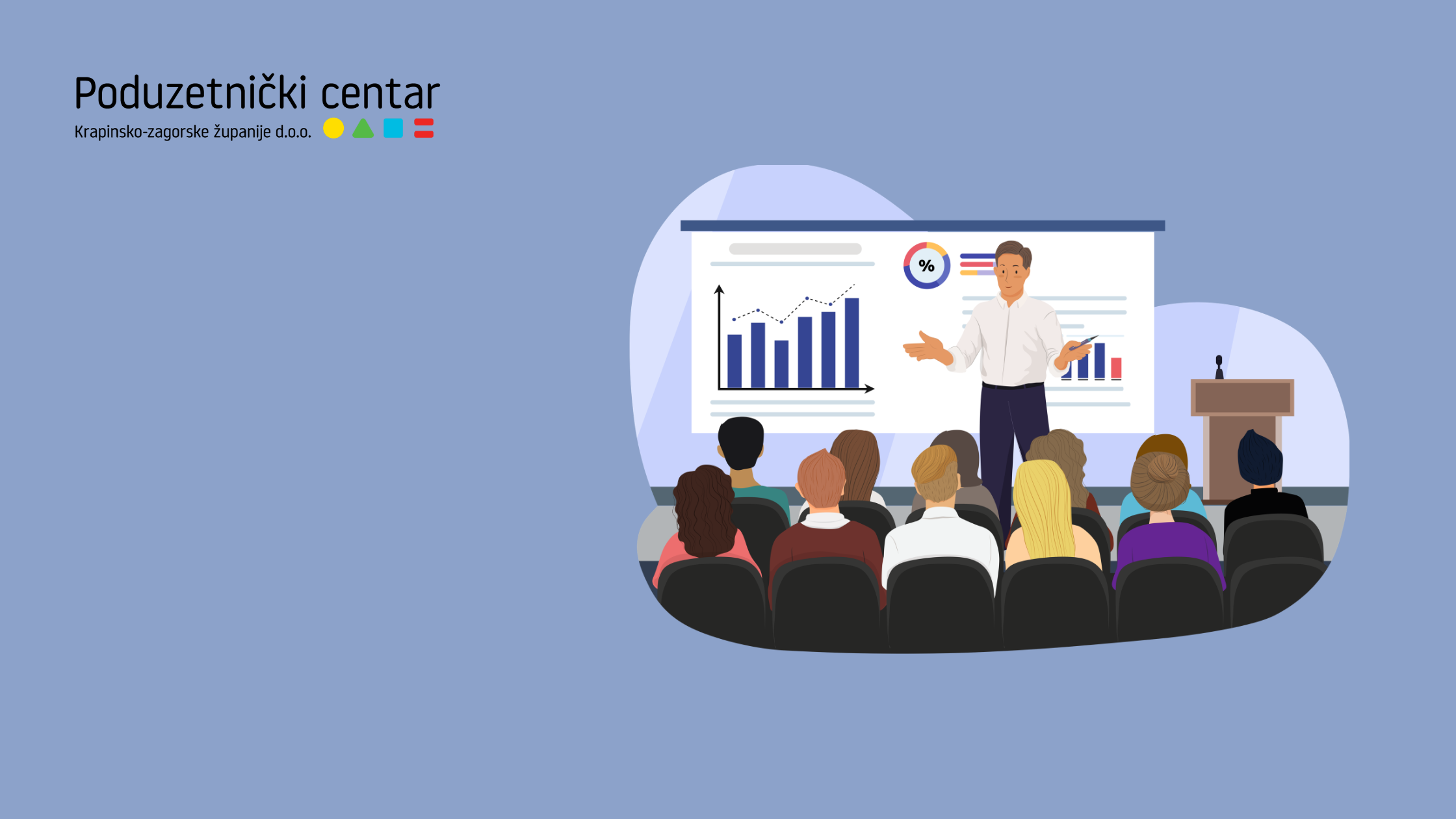 Poduzetnički centar
Krapinsko-zagorske županije d.o.o.

%